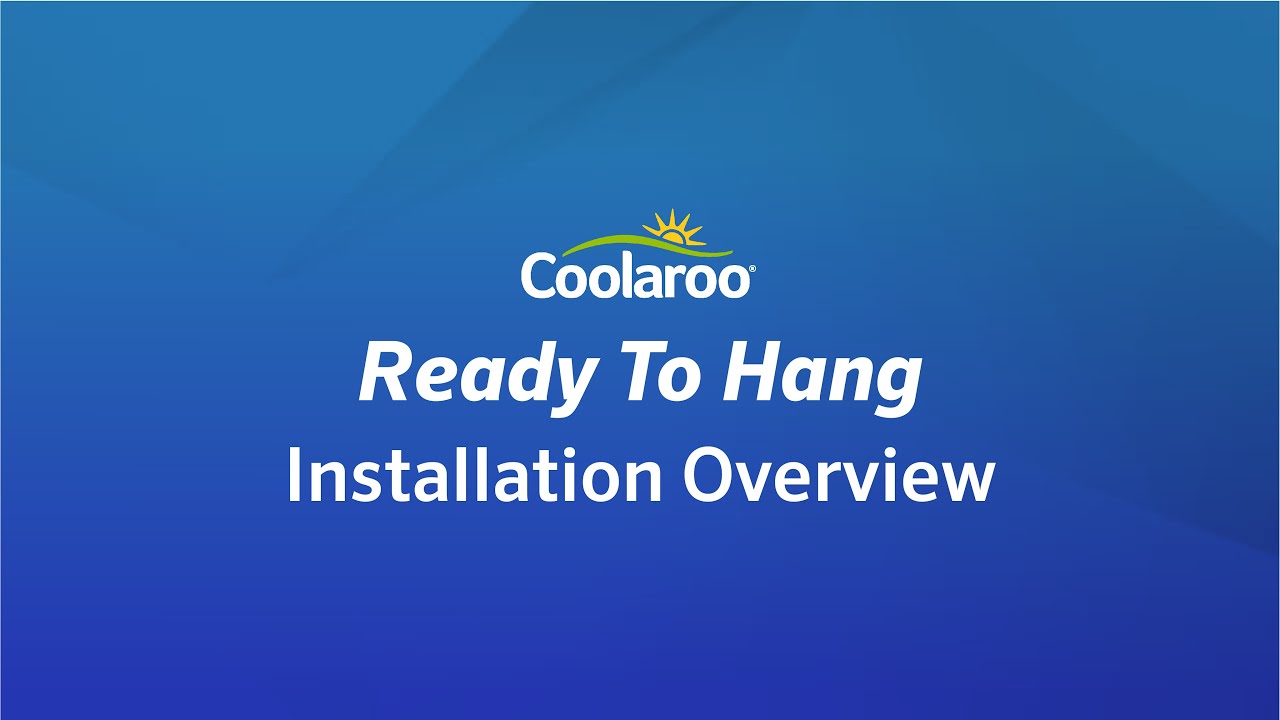 Coolaroo®

Ready To Hang
Installation Overview